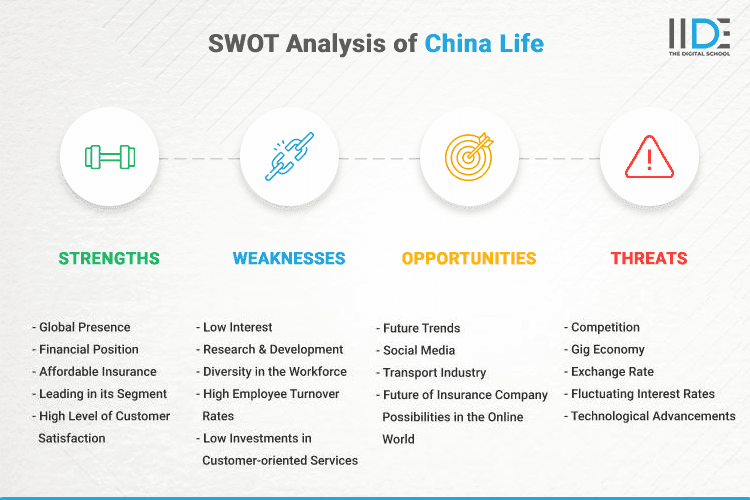 SWOT Analysis of China Life

IIDE
THE DIGITAL SCHOOL

STRENGTHS

- Global Presence
- Financial Position
- Affordable Insurance
- Leading in its Segment
- High Level of Customer Satisfaction

WEAKNESSES

- Low Interest
- Research & Development
- Diversity in the Workforce
- High Employee Turnover Rates
- Low Investments in Customer-oriented Services

OPPORTUNITIES

- Future Trends
- Social Media
- Transport Industry
- Future of Insurance Company Possibilities in the Online World

THREATS

- Competition
- Gig Economy
- Exchange Rate
- Fluctuating Interest Rates
- Technological Advancements